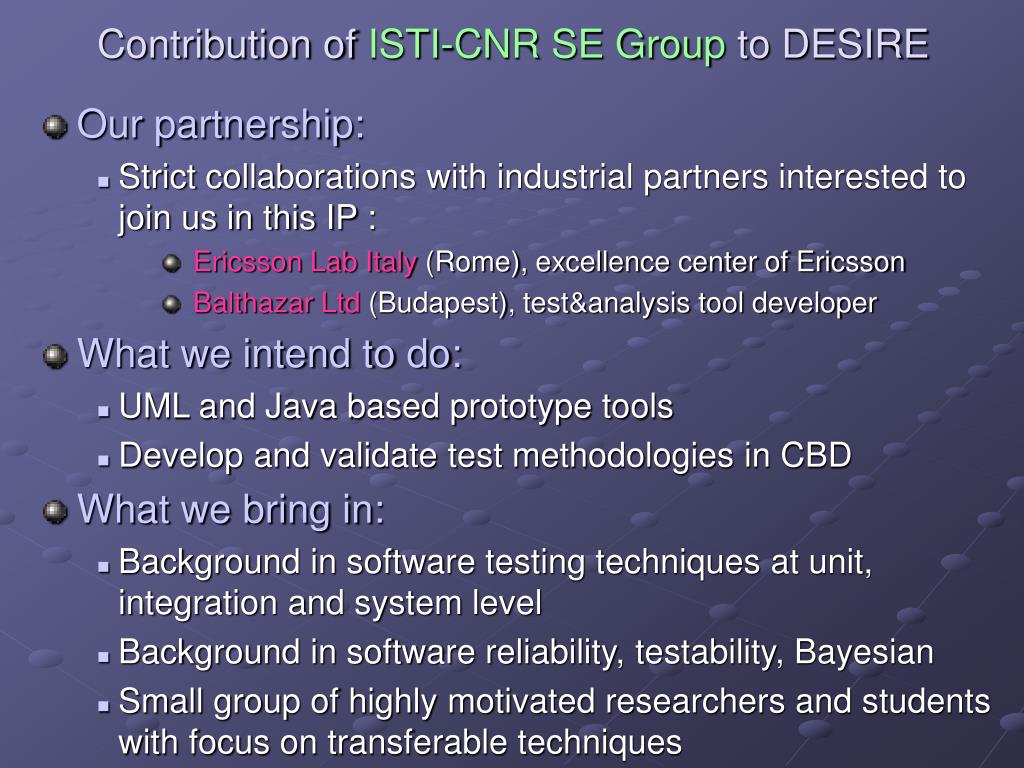 Contribution of ISTI-CNR SE Group to DESIRE

Our partnership:

Strict collaborations with industrial partners interested to join us in this IP :

Ericsson Lab Italy (Rome), excellence center of Ericsson

Balthazar Ltd (Budapest), test&analysis tool developer

What we intend to do:

UML and Java based prototype tools

Develop and validate test methodologies in CBD

What we bring in:

Background in software testing techniques at unit, integration and system level

Background in software reliability, testability, Bayesian

Small group of highly motivated researchers and students with focus on transferable techniques